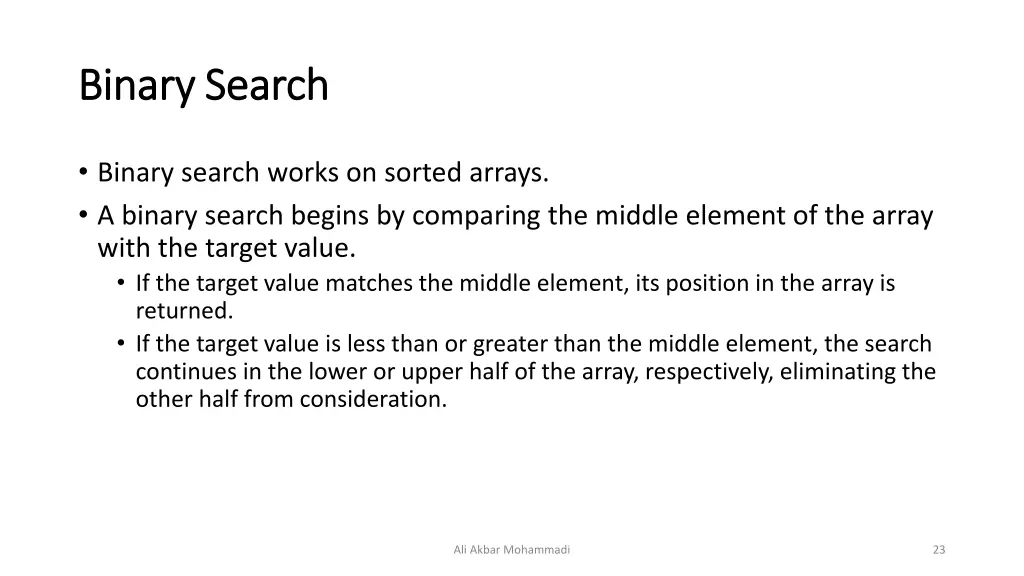 Binary Search

• Binary search works on sorted arrays.
• A binary search begins by comparing the middle element of the array with the target value.
  • If the target value matches the middle element, its position in the array is returned.
  • If the target value is less than or greater than the middle element, the search continues in the lower or upper half of the array, respectively, eliminating the other half from consideration.

Ali Akbar Mohammadi

23